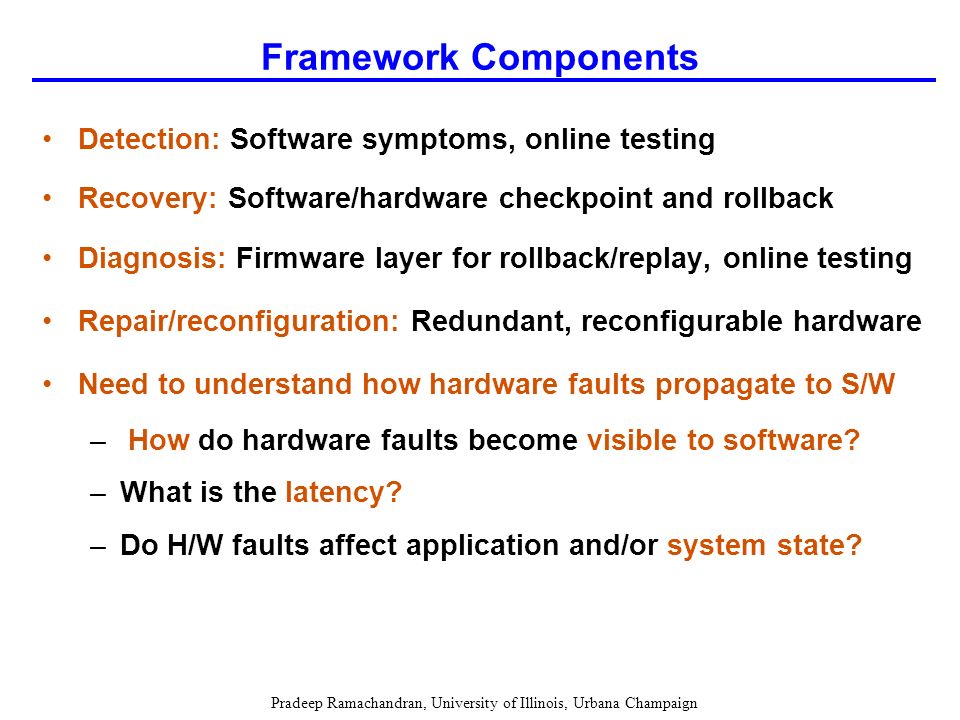 Framework Components

• Detection: Software symptoms, online testing

• Recovery: Software/hardware checkpoint and rollback

• Diagnosis: Firmware layer for rollback/replay, online testing

• Repair/reconfiguration: Redundant, reconfigurable hardware

• Need to understand how hardware faults propagate to S/W

– How do hardware faults become visible to software?

– What is the latency?

– Do H/W faults affect application and/or system state?

Pradeep Ramachandran, University of Illinois, Urbana Champaign